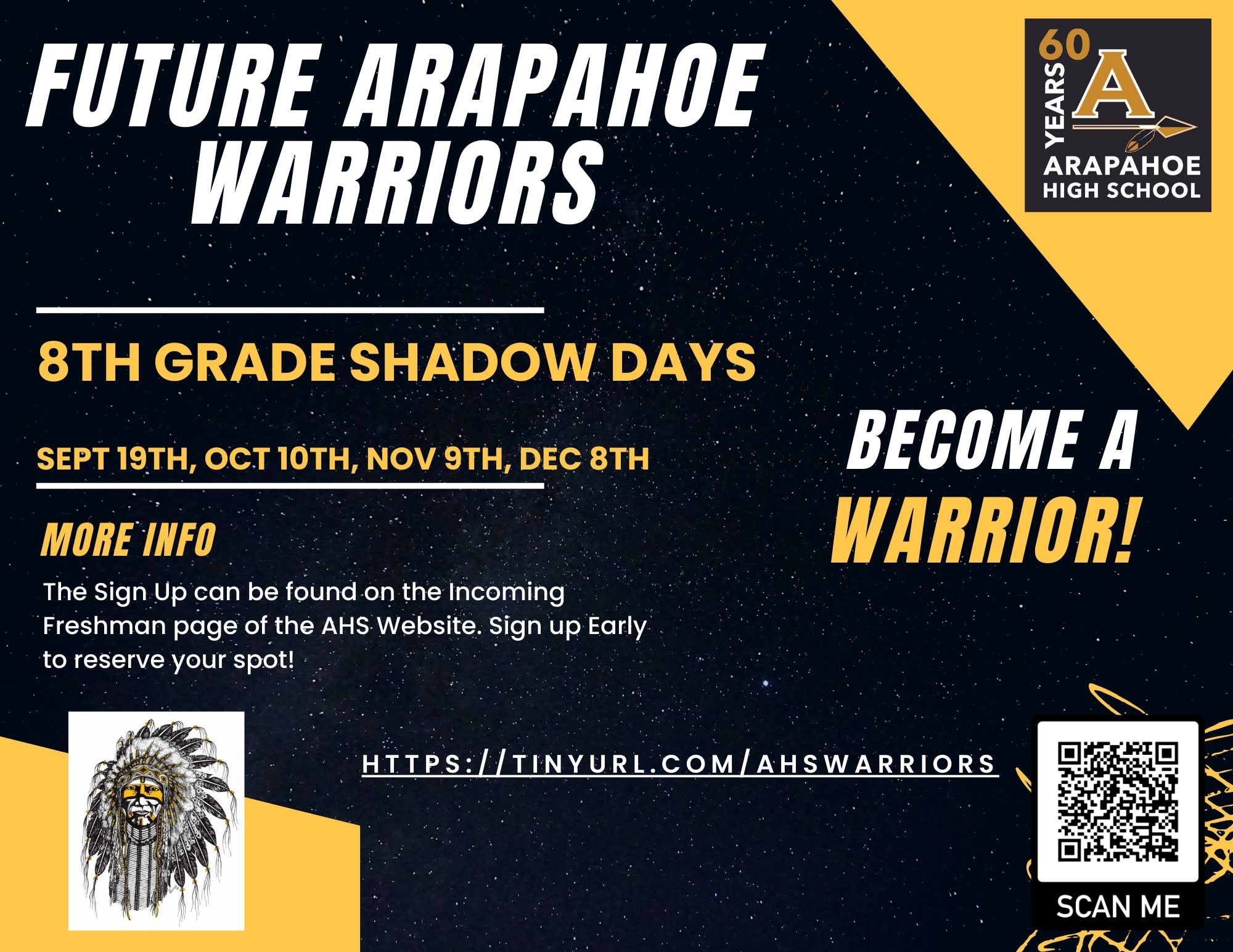 FUTURE ARAPAHOE WARRIORS

60 YEARS A ARAPAHOE HIGH SCHOOL

8TH GRADE SHADOW DAYS

SEPT 19TH, OCT 10TH, NOV 9TH, DEC 8TH

BECOME A WARRIOR!

MORE INFO

The Sign Up can be found on the Incoming Freshman page of the AHS Website. Sign up Early to reserve your spot!

HTTPS://TINYURL.COM/AHSWARRIORS

SCAN ME